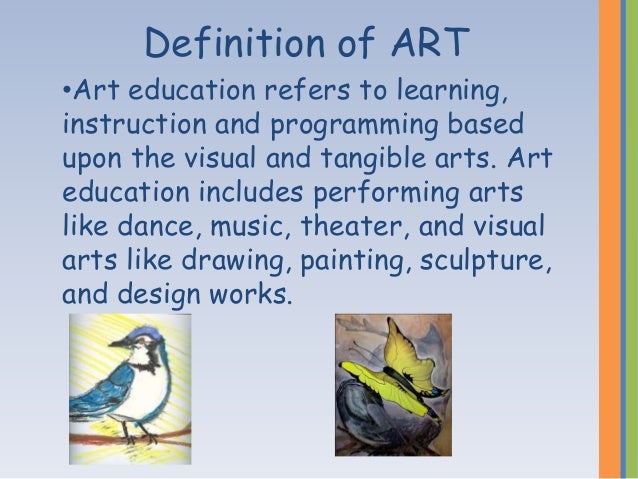 Definition of ART

•Art education refers to learning, instruction and programming based upon the visual and tangible arts. Art education includes performing arts like dance, music, theater, and visual arts like drawing, painting, sculpture, and design works.